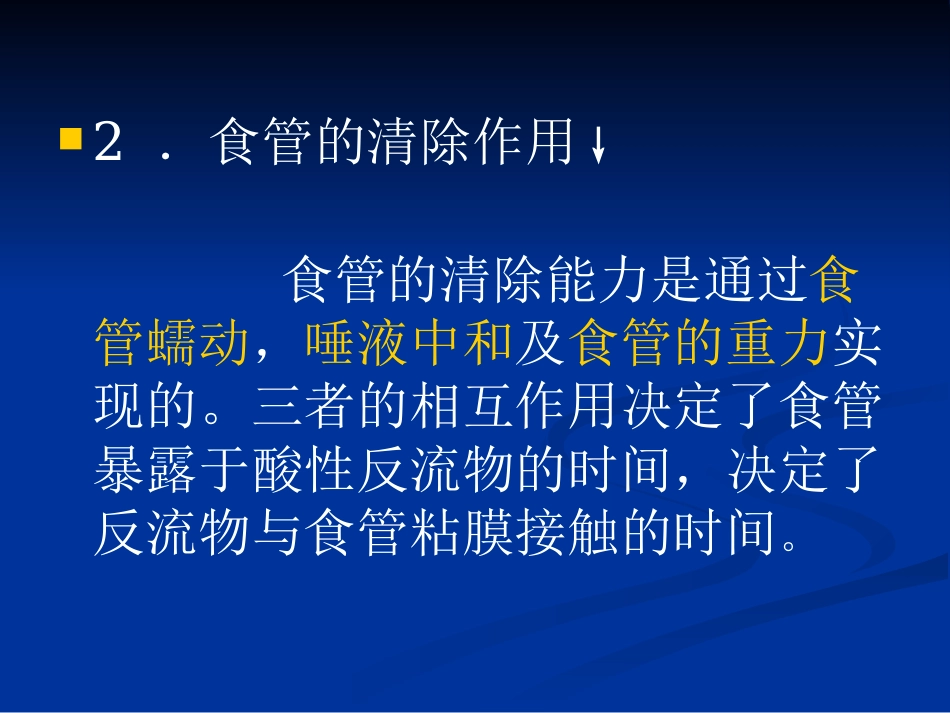 2 ． 食管的清除作用↓

食管的清除能力是通过食管蠕动，唾液中和及食管的重力实现的。三者的相互作用决定了食管暴露于酸性反流物的时间，决定了反流物与食管粘膜接触的时间。